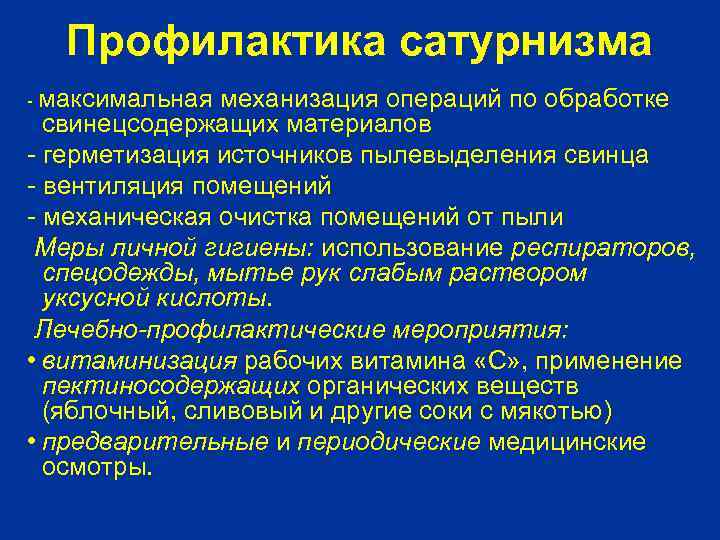 Профилактика сатурнизма

- максимальная механизация операций по обработке свинецсодержащих материалов
- герметизация источников пылевыделения свинца
- вентиляция помещений
- механическая очистка помещений от пыли

Меры личной гигиены: использование респираторов, спецодежды, мытье рук слабым раствором уксусной кислоты.

Лечебно-профилактические мероприятия:

• витаминизация рабочих витамина «С», применение пектиносодержащих органических веществ (яблочный, сливовый и другие соки с мякотью)
• предварительные и периодические медицинские осмотры.